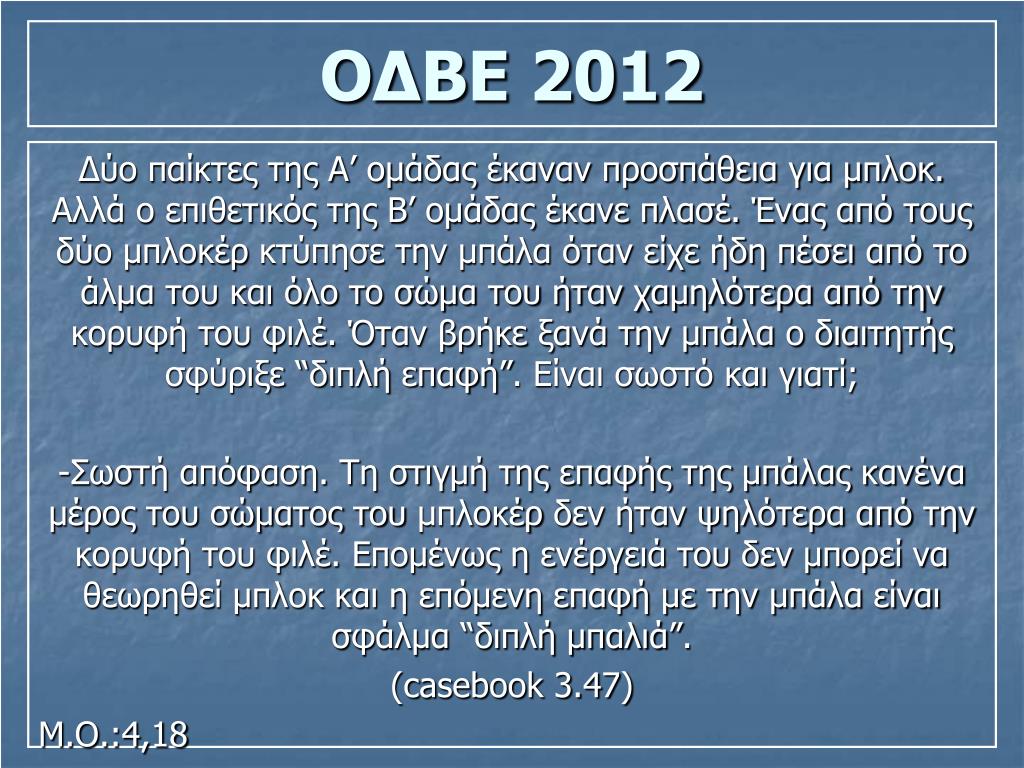 ΟΔΒΕ 2012

Δύο παίκτες της Α’ ομάδας έκαναν προσπάθεια για μπλοκ. Αλλά ο επιθετικός της Β’ ομάδας έκανε πλασέ. Ένας από τους δύο μπλοκέρ κτύπησε την μπάλα όταν είχε ήδη πέσει από το άλμα του και όλο το σώμα του ήταν χαμηλότερα από την κορυφή του φιλέ. Όταν βρήκε ξανά την μπάλα ο διαιτητής σφύριξε “διπλή επαφή”. Είναι σωστό και γιατί;

-Σωστή απόφαση. Τη στιγμή της επαφής της μπάλας κανένα μέρος του σώματος του μπλοκέρ δεν ήταν ψηλότερα από την κορυφή του φιλέ. Επομένως η ενέργειά του δεν μπορεί να θεωρηθεί μπλοκ και η επόμενη επαφή με την μπάλα είναι σφάλμα “διπλή μπαλιά”.

(casebook 3.47)

Μ.Ο.:4,18